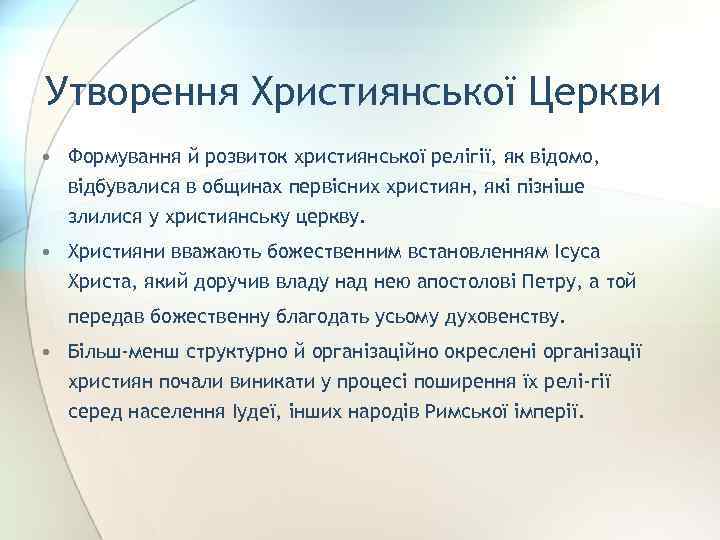 Утворення Християнської Церкви

• Формування й розвиток християнської релігії, як відомо, відбувалися в общинах первісних християн, які пізніше злилися у християнську церкву.

• Християни вважають божественним встановленням Ісуса Христа, який доручив владу над нею апостолові Петру, а той передав божественну благодать усьому духовенству.

• Більш-менш структурно й організаційно окреслені організації християн почали виникати у процесі поширення їх релі-гії серед населення Іудеї, інших народів Римської імперії.